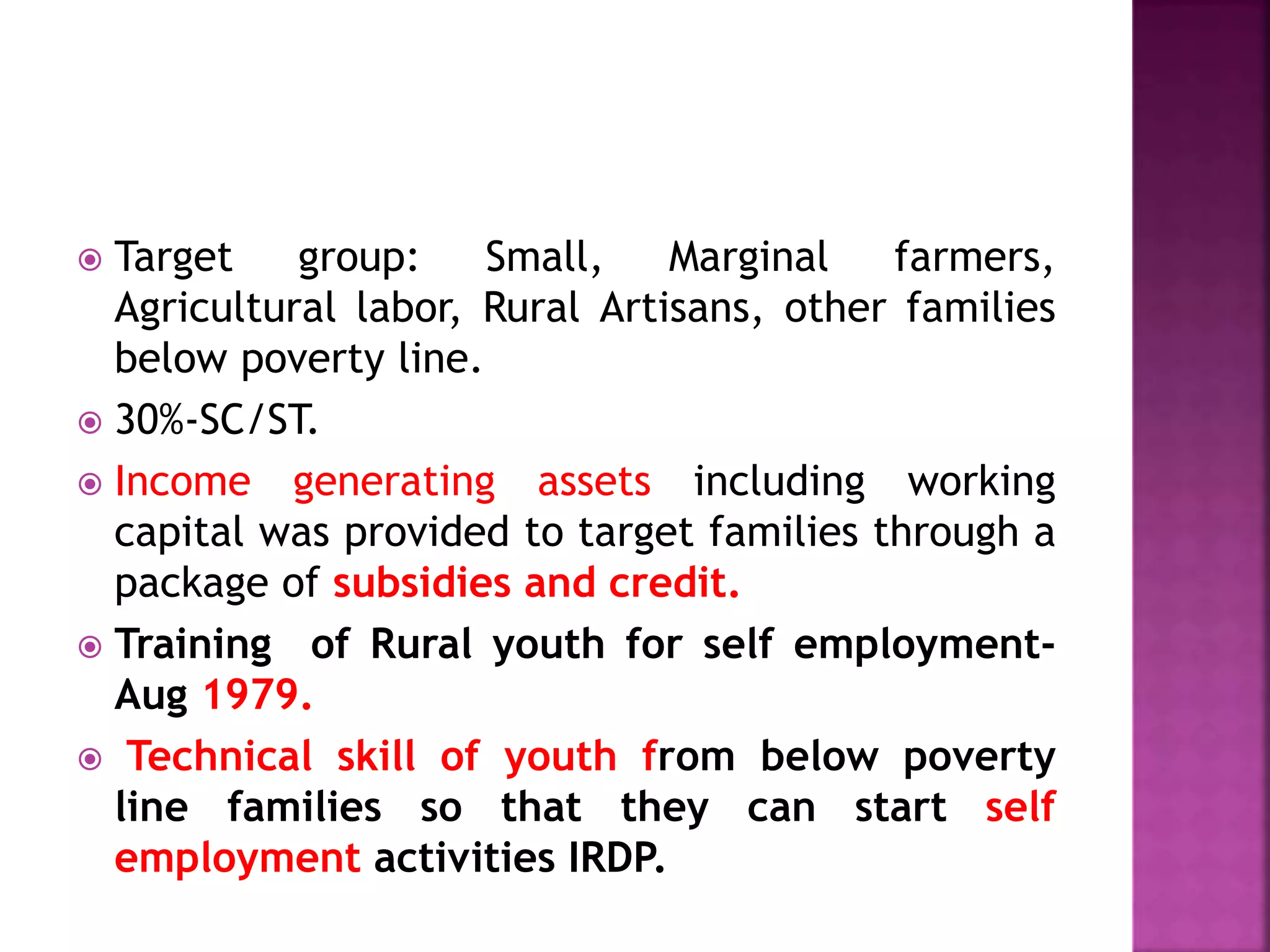 Target group: Small, Marginal farmers, Agricultural labor, Rural Artisans, other families below poverty line.

30%-SC/ST.

Income generating assets including working capital was provided to target families through a package of subsidies and credit.

Training of Rural youth for self employment-Aug 1979.

Technical skill of youth from below poverty line families so that they can start self employment activities IRDP.